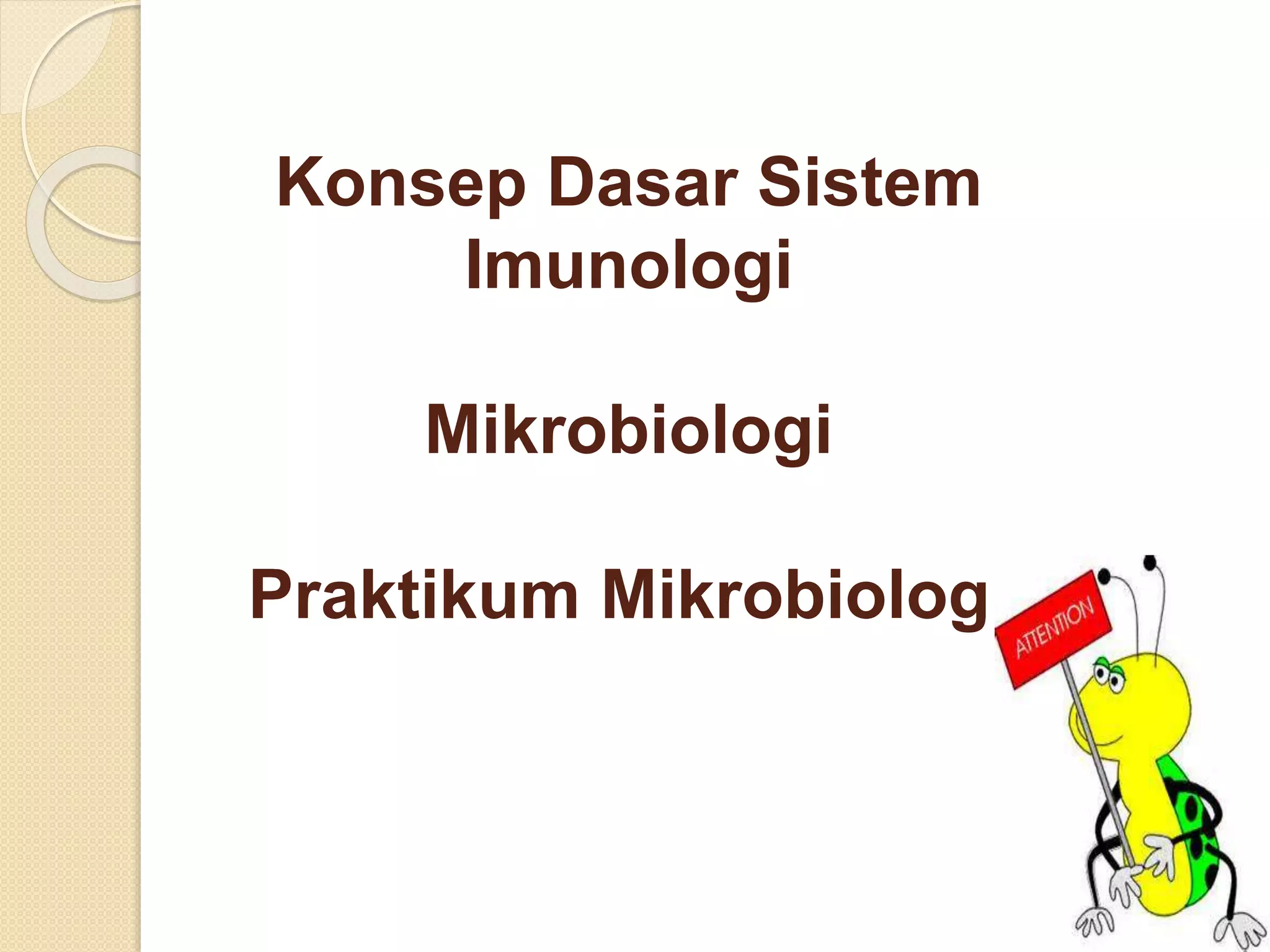 Konsep Dasar Sistem Imunologi

Mikrobiologi

Praktikum Mikrobiolog

ATTENTION